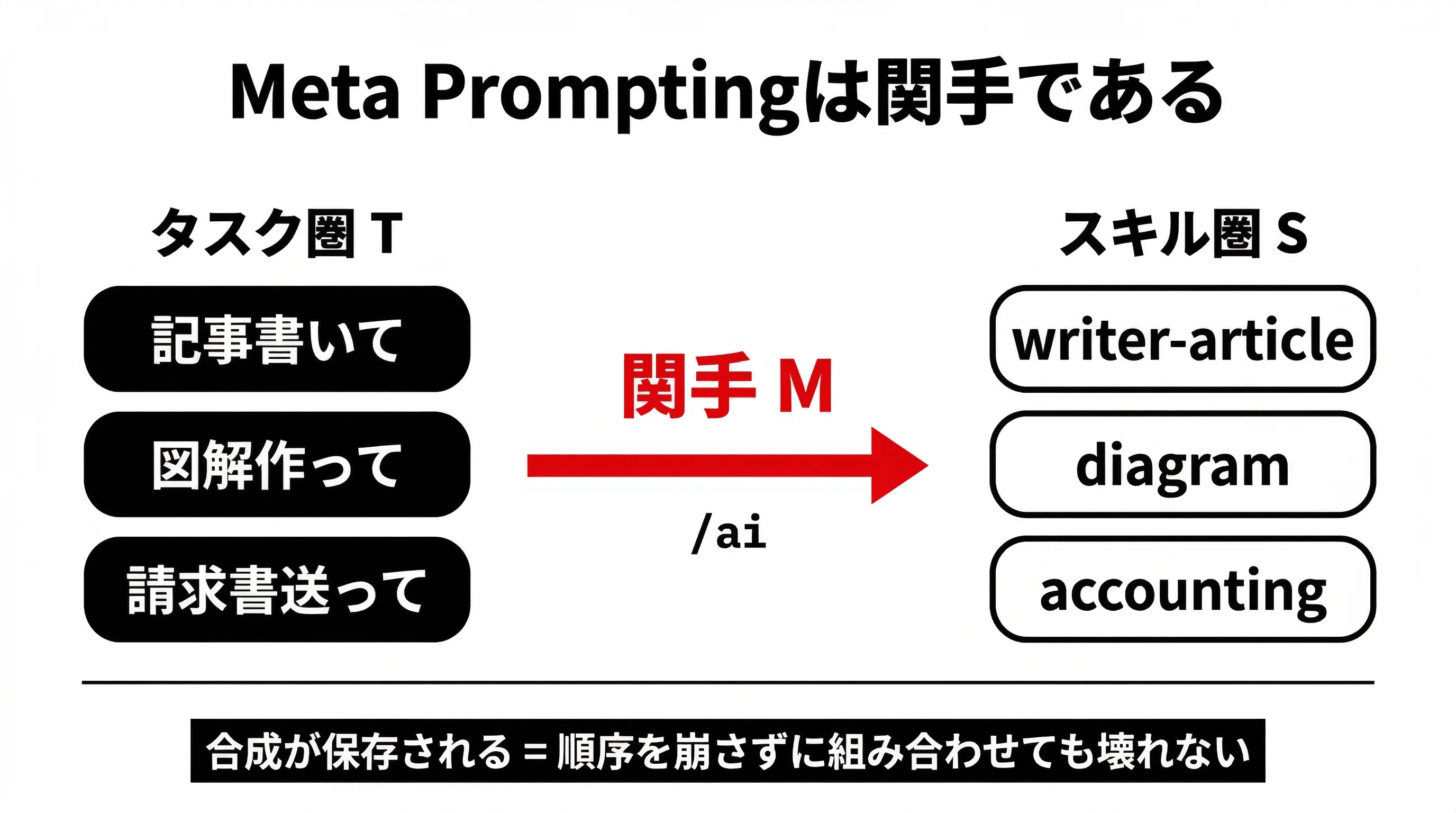 Meta Promptingは関手である

タスク圏 T

記事書いて

図解作って

請求書送って

関手 M

/ai

スキル圏 S

writer-article

diagram

accounting

合成が保存される = 順序を崩さずに組み合わせても壊れない